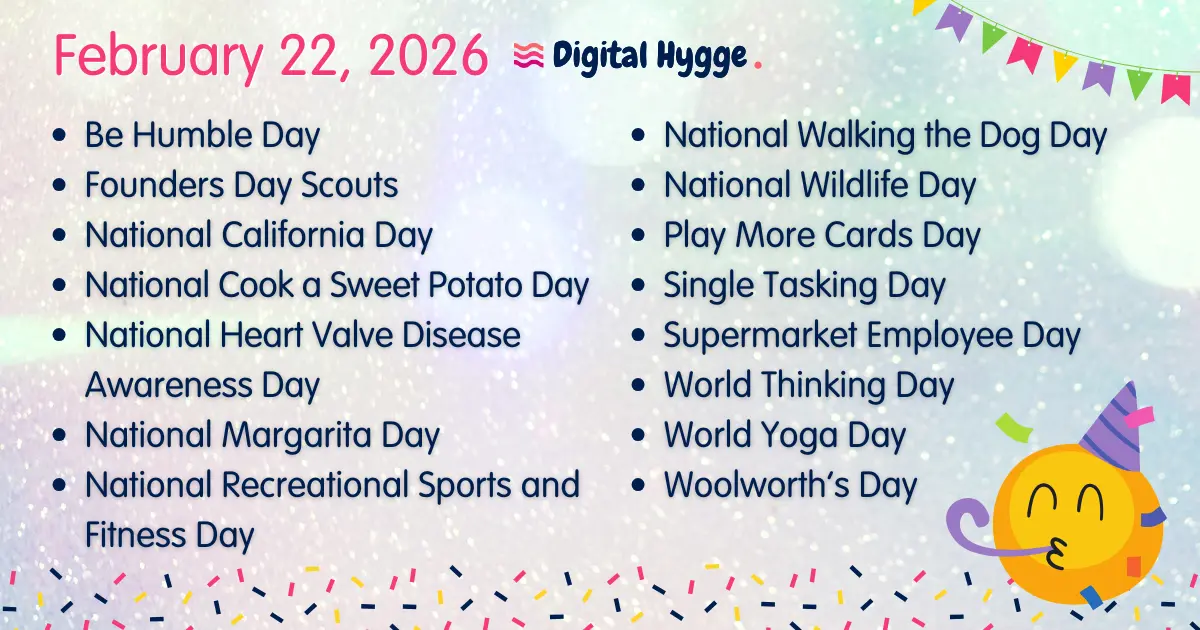 February 22, 2026 Digital Hygge.

- Be Humble Day
- Founders Day Scouts
- National California Day
- National Cook a Sweet Potato Day
- National Heart Valve Disease Awareness Day
- National Margarita Day
- National Recreational Sports and Fitness Day

- National Walking the Dog Day
- National Wildlife Day
- Play More Cards Day
- Single Tasking Day
- Supermarket Employee Day
- World Thinking Day
- World Yoga Day
- Woolworth's Day